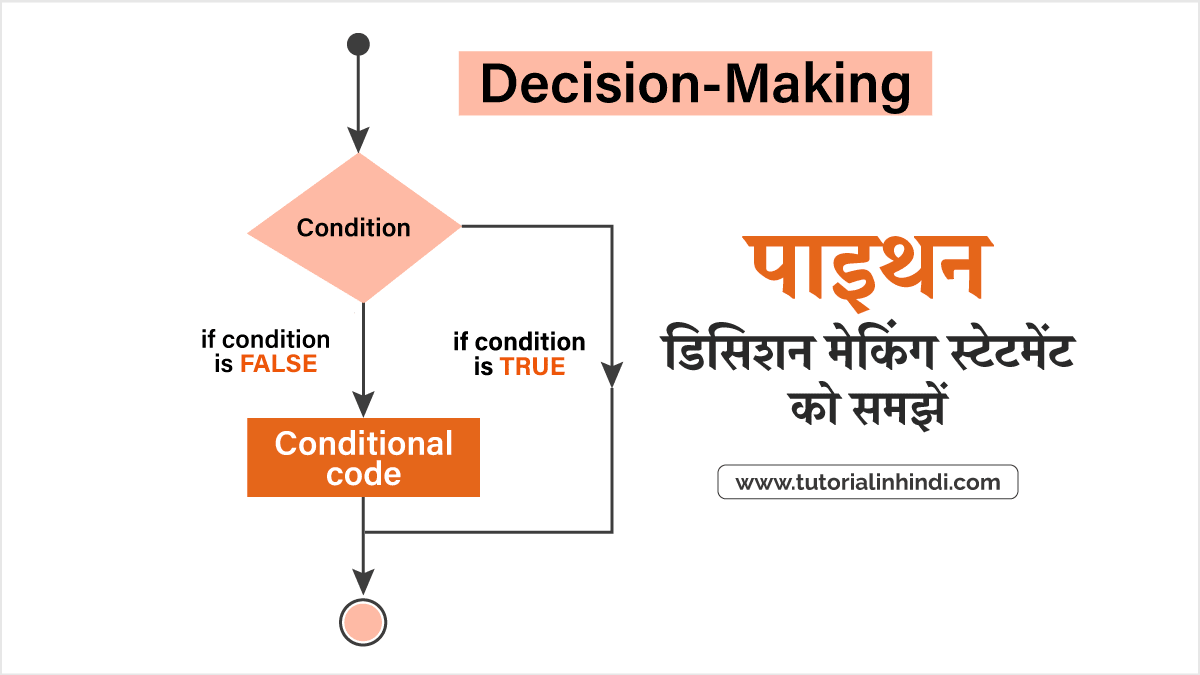 Decision-Making

Condition

if condition is FALSE

if condition is TRUE

Conditional code

पाइथन
डिसिशन मेकिंग स्टेटमेंट को समझें

www.tutorialinhindi.com